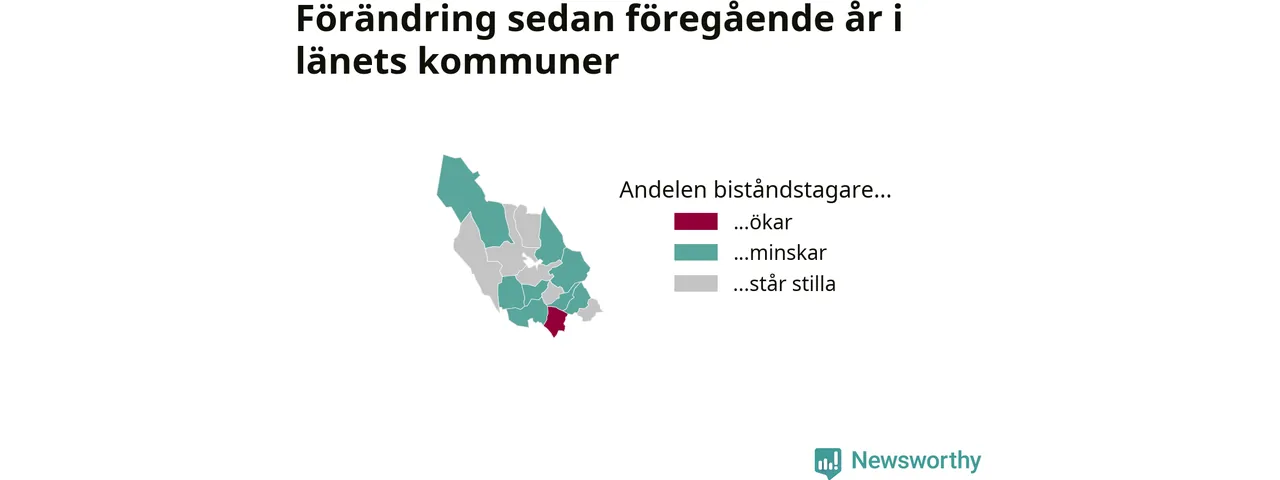 Förändring sedan föregående år i länets kommuner

Andelen biståndstagare...

...ökar

...minskar

...står stilla

Newsworthy